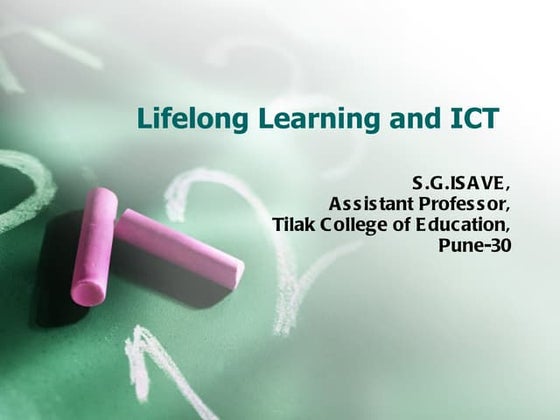 Lifelong Learning and ICT

S.G.ISAVE,
Assistant Professor,
Tilak College of Education,
Pune-30